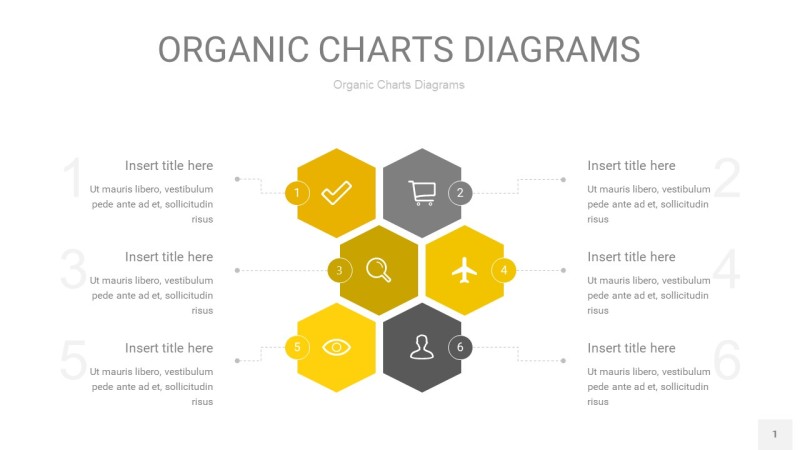 ORGANIC CHARTS DIAGRAMS

Organic Charts Diagrams

1
Insert title here
Ut mauris libero, vestibulum pede ante ad et, sollicitudin risus

3
Insert title here
Ut mauris libero, vestibulum pede ante ad et, sollicitudin risus

5
Insert title here
Ut mauris libero, vestibulum pede ante ad et, sollicitudin risus

1
2
3
4
5
6

2
Insert title here
Ut mauris libero, vestibulum pede ante ad et, sollicitudin risus

4
Insert title here
Ut mauris libero, vestibulum pede ante ad et, sollicitudin risus

6
Insert title here
Ut mauris libero, vestibulum pede ante ad et, sollicitudin risus

1